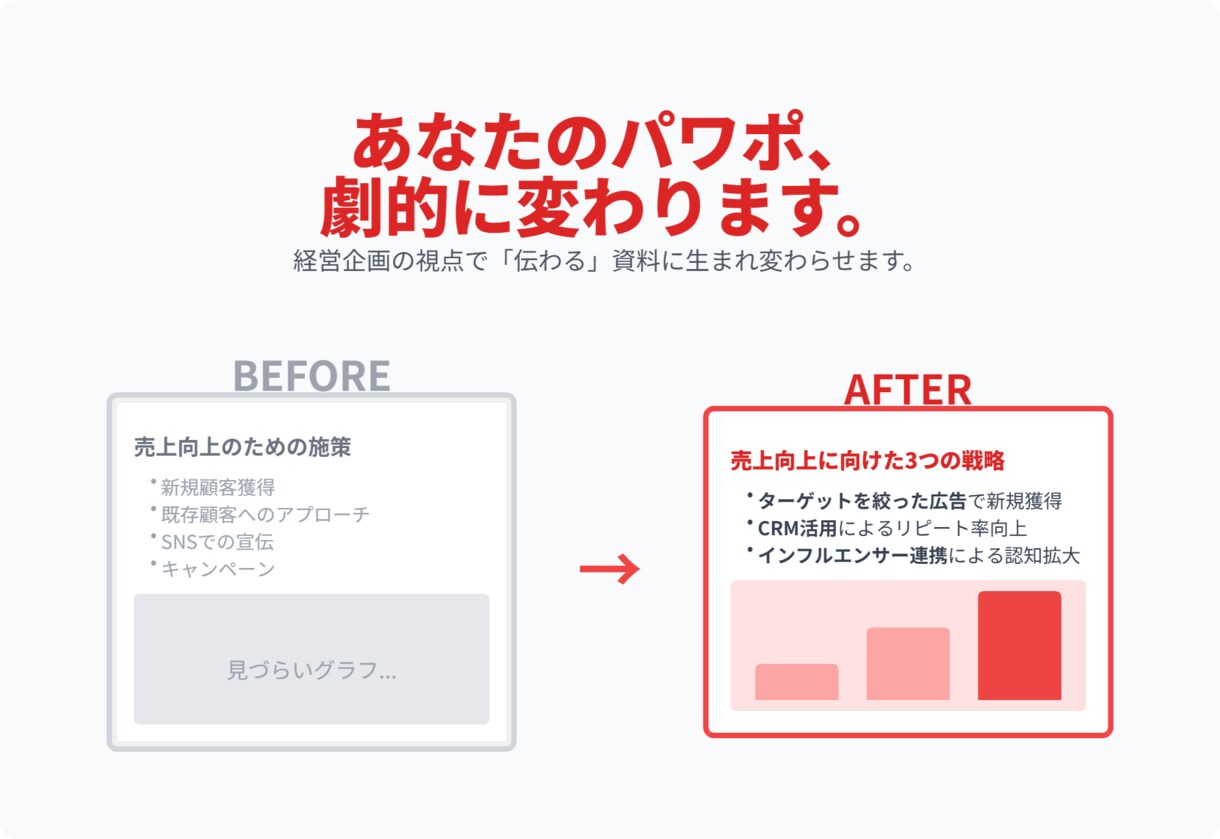 あなたのパワポ、
劇的に変わります。
経営企画の視点で「伝わる」資料に生まれ変わらせます。

BEFORE

売上向上のための施策
• 新規顧客獲得
• 既存顧客へのアプローチ
• SNSでの宣伝
• キャンペーン

見づらいグラフ...

→

AFTER

売上向上に向けた3つの戦略
• ターゲットを絞った広告で新規獲得
• CRM活用によるリピート率向上
• インフルエンサー連携による認知拡大